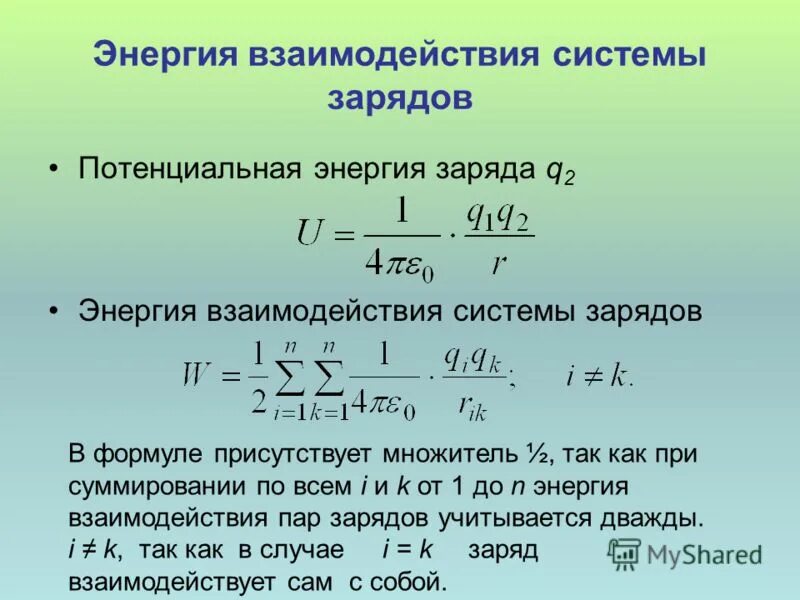 Энергия взаимодействия системы зарядов

• Потенциальная энергия заряда $q_2$

$U = \frac{1}{4\pi\varepsilon_0} \cdot \frac{q_1 q_2}{r}$

• Энергия взаимодействия системы зарядов

$W = \frac{1}{2}\sum_{i=1}^{n}\sum_{k=1}^{n}\frac{1}{4\pi\varepsilon_0} \cdot \frac{q_i q_k}{r_{ik}}; \quad i \neq k.$

В формуле присутствует множитель ½, так как при суммировании по всем $i$ и $k$ от 1 до $n$ энергия взаимодействия пар зарядов учитывается дважды. $i \neq k$, так как в случае $i = k$ заряд взаимодействует сам с собой.

MyShared